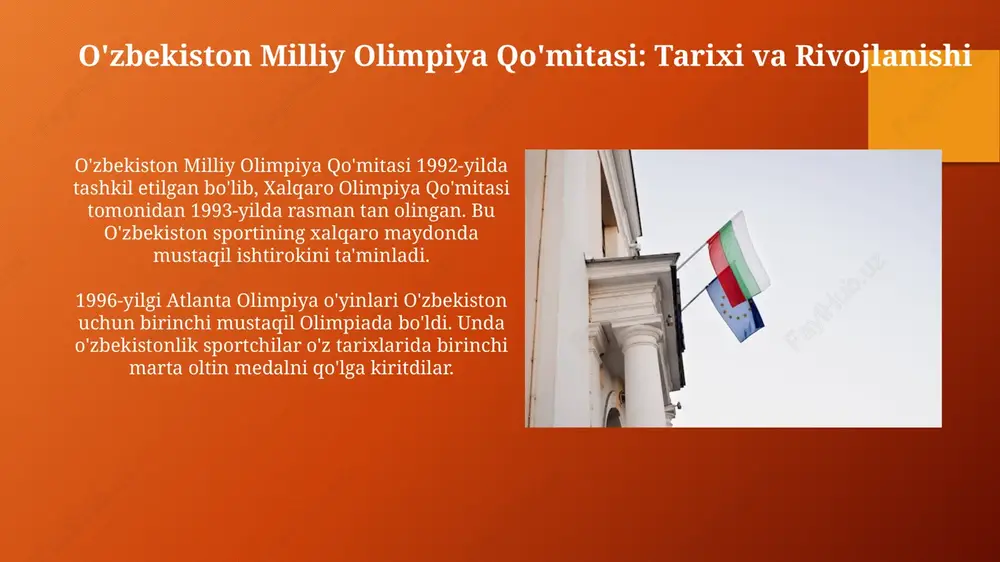 O'zbekiston Milliy Olimpiya Qo'mitasi: Tarixi va Rivojlanishi

O'zbekiston Milliy Olimpiya Qo'mitasi 1992-yilda tashkil etilgan bo'lib, Xalqaro Olimpiya Qo'mitasi tomonidan 1993-yilda rasman tan olingan. Bu O'zbekiston sportining xalqaro maydonda mustaqil ishtirokini ta'minladi.

1996-yilgi Atlanta Olimpiya o'yinlari O'zbekiston uchun birinchi mustaqil Olimpiada bo'ldi. Unda o'zbekistonlik sportchilar o'z tarixlarida birinchi marta oltin medalni qo'lga kiritdilar.